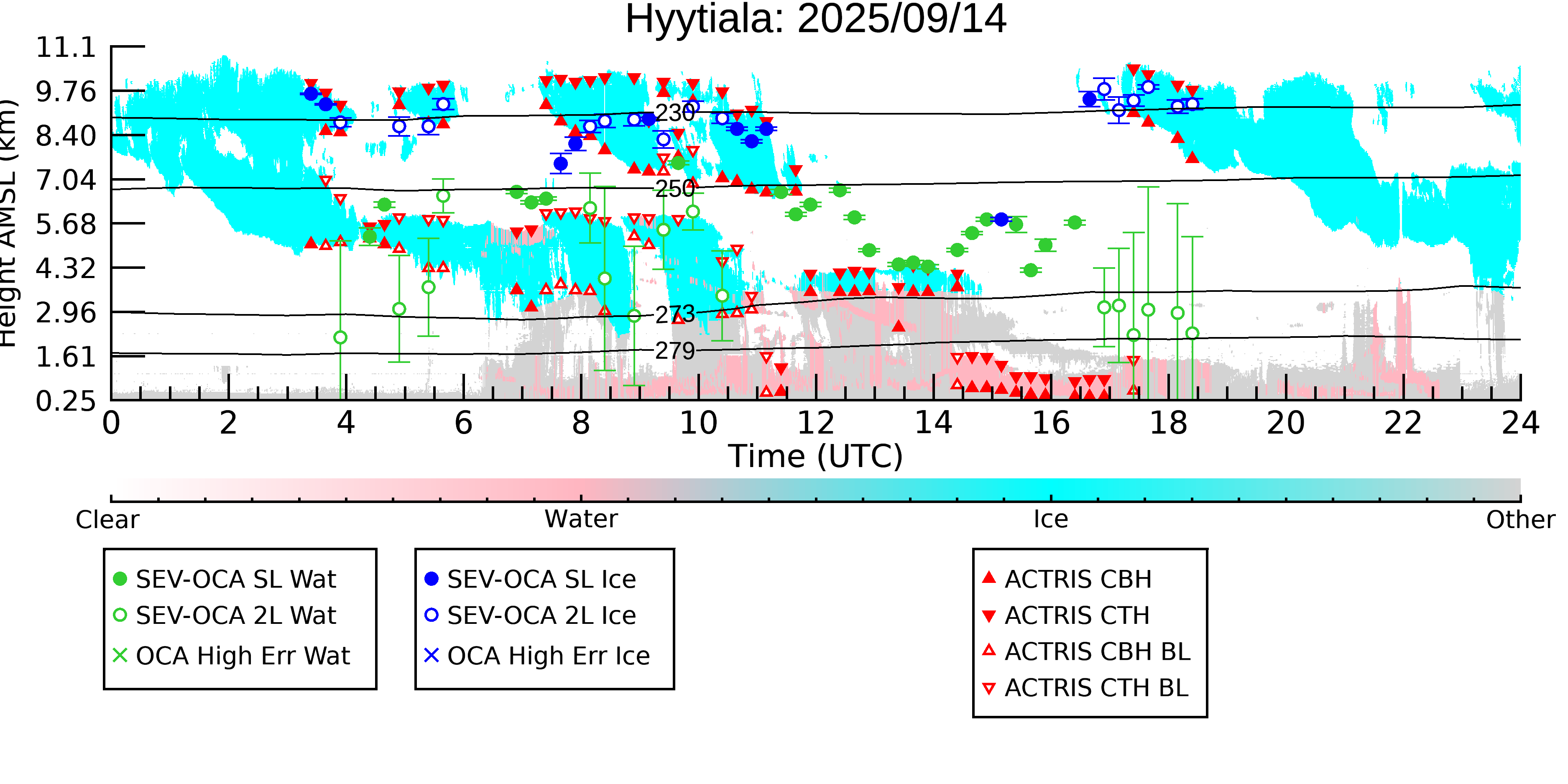 Hyytiala: 2025/09/14

Height AMSL (km)

11.1
9.76
8.40
7.04
5.68
4.32
2.96
1.61
0.25

230
250
273
279

0 2 4 6 8 10 12 14 16 18 20 22 24

Time (UTC)

Clear
Water
Ice
Other

SEV-OCA SL Wat
SEV-OCA 2L Wat
OCA High Err Wat

SEV-OCA SL Ice
SEV-OCA 2L Ice
OCA High Err Ice

ACTRIS CBH
ACTRIS CTH
ACTRIS CBH BL
ACTRIS CTH BL